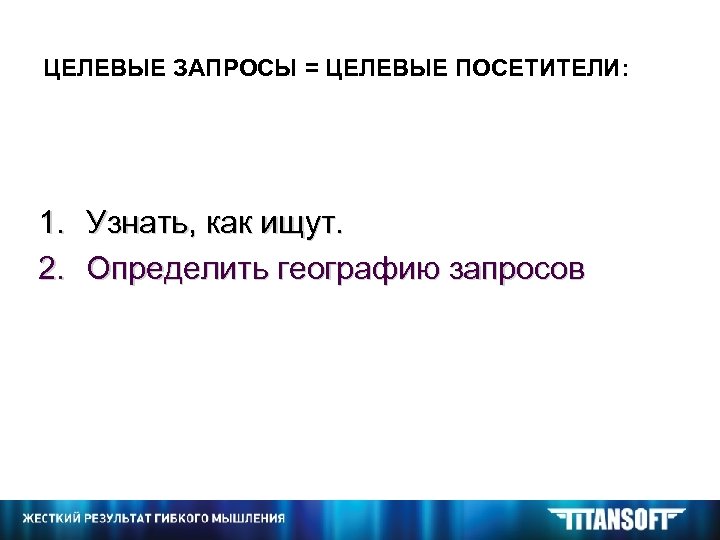 ЦЕЛЕВЫЕ ЗАПРОСЫ = ЦЕЛЕВЫЕ ПОСЕТИТЕЛИ:

1. Узнать, как ищут.
2. Определить географию запросов

ЖЕСТКИЙ РЕЗУЛЬТАТ ГИБКОГО МЫШЛЕНИЯ

TITANSOFT